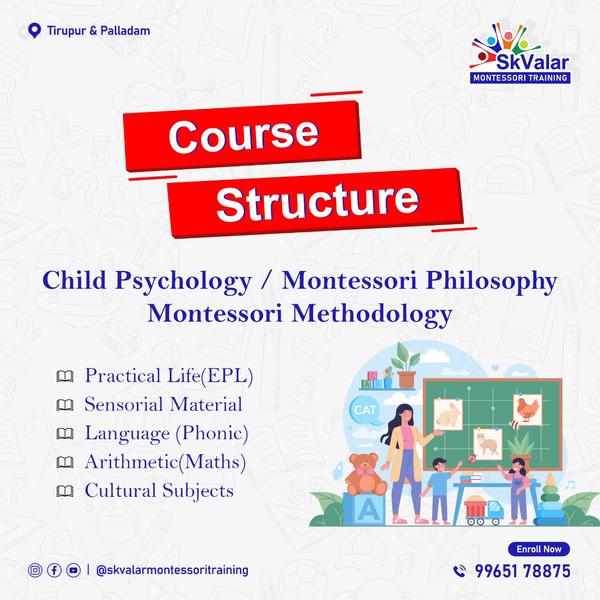 Tirupur & Palladam

SkValar
MONTESSORI TRAINING

Course
Structure

Child Psychology / Montessori Philosophy
Montessori Methodology

Practical Life(EPL)
Sensorial Material
Language (Phonic)
Arithmetic(Maths)
Cultural Subjects

CAT

A

| @skvalarmontessoritraining

Enroll Now

99651 78875